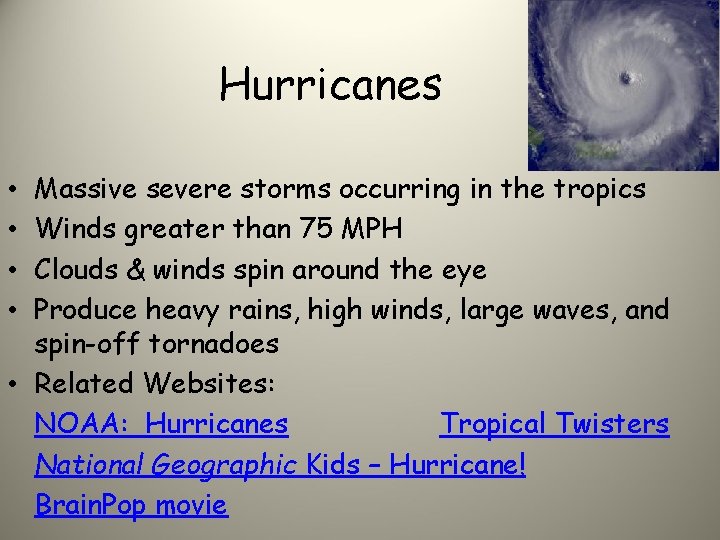 Hurricanes

• Massive severe storms occurring in the tropics
• Winds greater than 75 MPH
• Clouds & winds spin around the eye
• Produce heavy rains, high winds, large waves, and spin-off tornadoes
• Related Websites:

NOAA: Hurricanes

Tropical Twisters

National Geographic Kids – Hurricane!

BrainPop movie